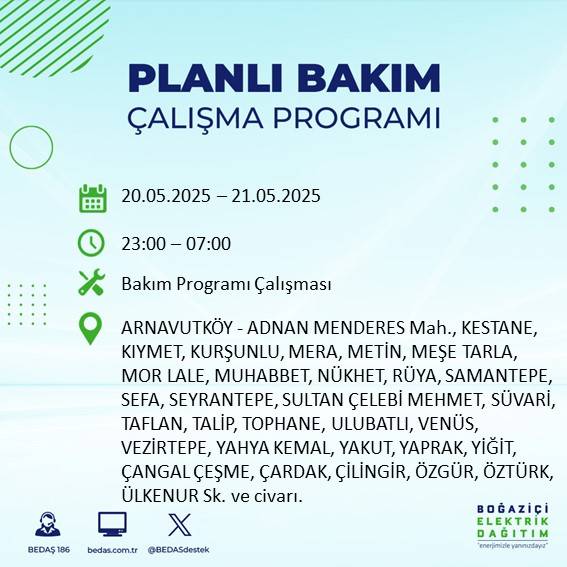 PLANLI BAKIM
ÇALIŞMA PROGRAMI

20.05.2025 – 21.05.2025

23:00 – 07:00

Bakım Programı Çalışması

ARNAVUTKÖY - ADNAN MENDERES Mah., KESTANE, KIYMET, KURŞUNLU, MERA, METİN, MEŞE TARLA, MOR LALE, MUHABBET, NÜKHET, RÜYA, SAMANTEPE, SEFA, SEYRANTEPE, SULTAN ÇELEBİ MEHMET, SÜVARİ, TAFLAN, TALİP, TOPHANE, ULUBATLI, VENÜS, VEZİRTEPE, YAHYA KEMAL, YAKUT, YAPRAK, YİĞİT, ÇANGAL ÇEŞME, ÇARDAK, ÇİLİNGİR, ÖZGÜR, ÖZTÜRK, ÜLKENUR Sk. ve civarı.

BEDAŞ 186
bedas.com.tr
@BEDASdestek

BOĞAZİÇİ
ELEKTRİK
DAĞITIM
"enerjimizle yanınızdayız"